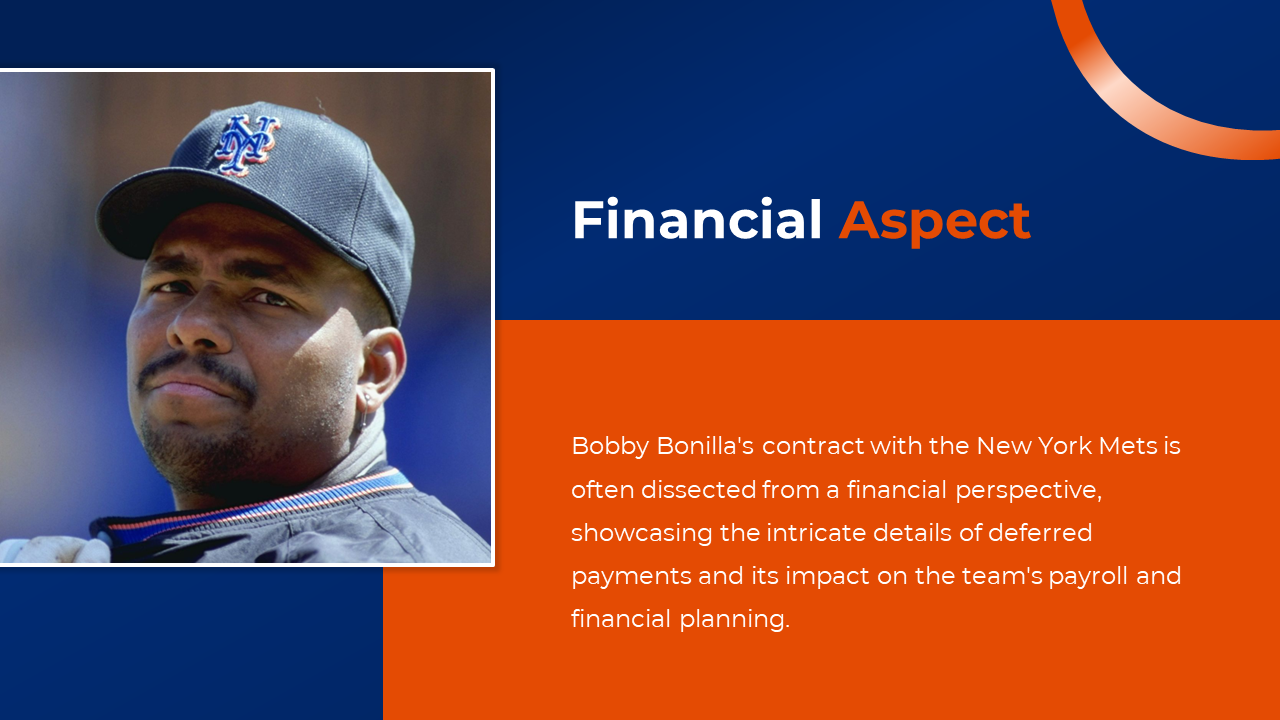 Financial Aspect

Bobby Bonilla's contract with the New York Mets is often dissected from a financial perspective, showcasing the intricate details of deferred payments and its impact on the team's payroll and financial planning.